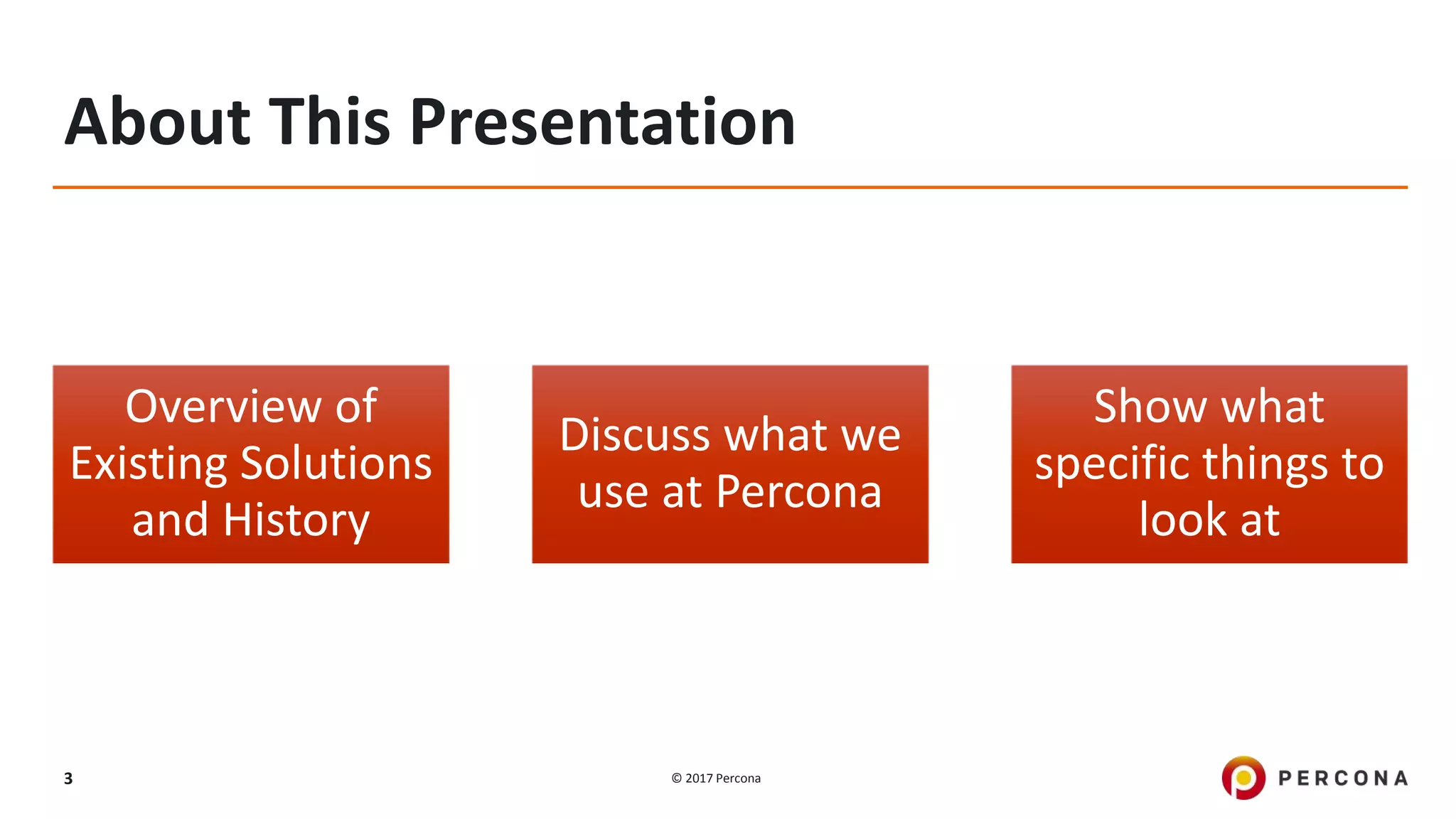 About This Presentation

Overview of Existing Solutions and History

Discuss what we use at Percona

Show what specific things to look at

3

© 2017 Percona

PERCONA